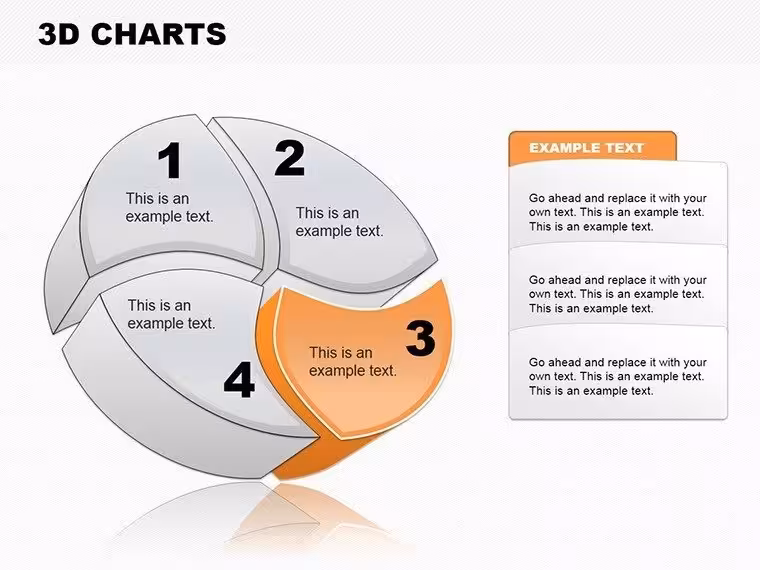 3D CHARTS

1

This is an example text.

2

This is an example text.

This is an example text.

4

This is an example text.

3

EXAMPLE TEXT

Go ahead and replace it with your own text. This is an example text. This is an example text.

Go ahead and replace it with your own text. This is an example text. This is an example text.

Go ahead and replace it with your own text. This is an example text. This is an example text.